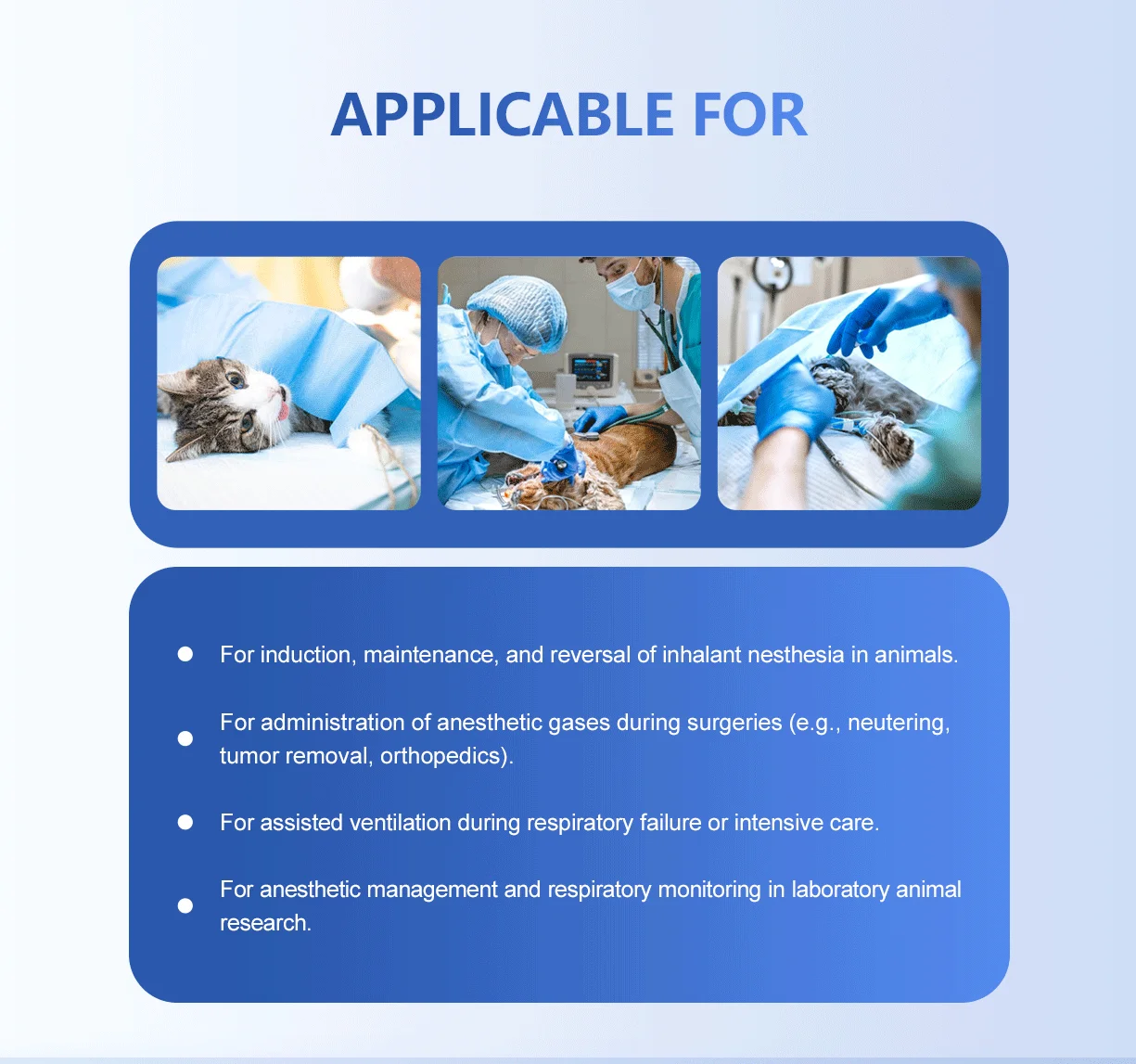 APPLICABLE FOR

• For induction, maintenance, and reversal of inhalant nesthesia in animals.

• For administration of anesthetic gases during surgeries (e.g., neutering, tumor removal, orthopedics).

• For assisted ventilation during respiratory failure or intensive care.

• For anesthetic management and respiratory monitoring in laboratory animal research.